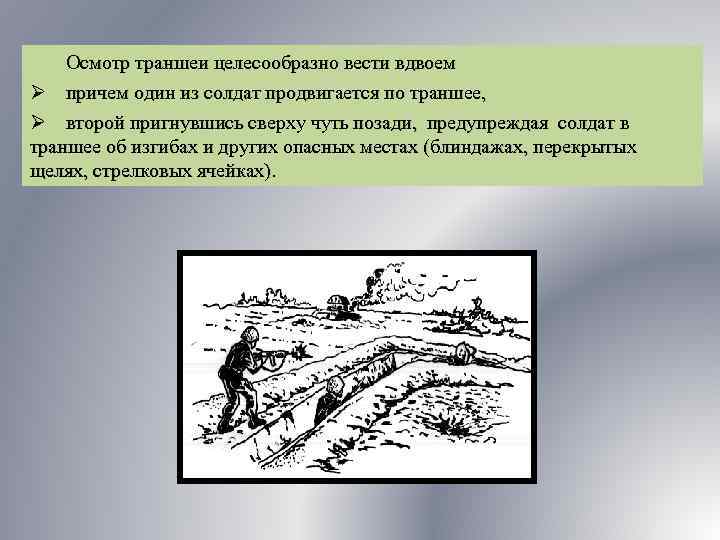 Осмотр траншеи целесообразно вести вдвоем

➢ причем один из солдат продвигается по траншее,

➢ второй пригнувшись сверху чуть позади, предупреждая солдат в траншее об изгибах и других опасных местах (блиндажах, перекрытых щелях, стрелковых ячейках).